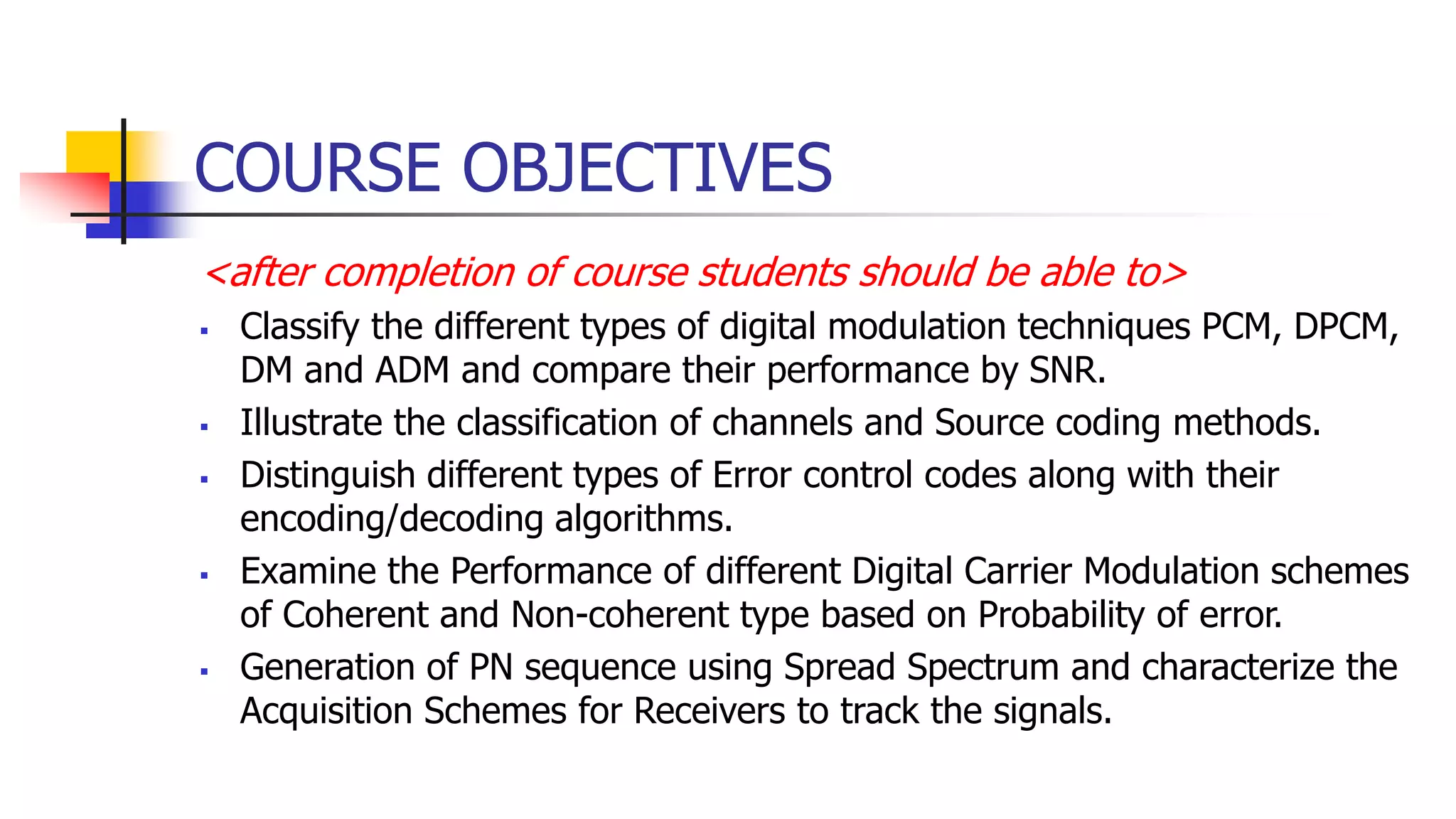 COURSE OBJECTIVES

<after completion of course students should be able to>

- Classify the different types of digital modulation techniques PCM, DPCM, DM and ADM and compare their performance by SNR.
- Illustrate the classification of channels and Source coding methods.
- Distinguish different types of Error control codes along with their encoding/decoding algorithms.
- Examine the Performance of different Digital Carrier Modulation schemes of Coherent and Non-coherent type based on Probability of error.
- Generation of PN sequence using Spread Spectrum and characterize the Acquisition Schemes for Receivers to track the signals.